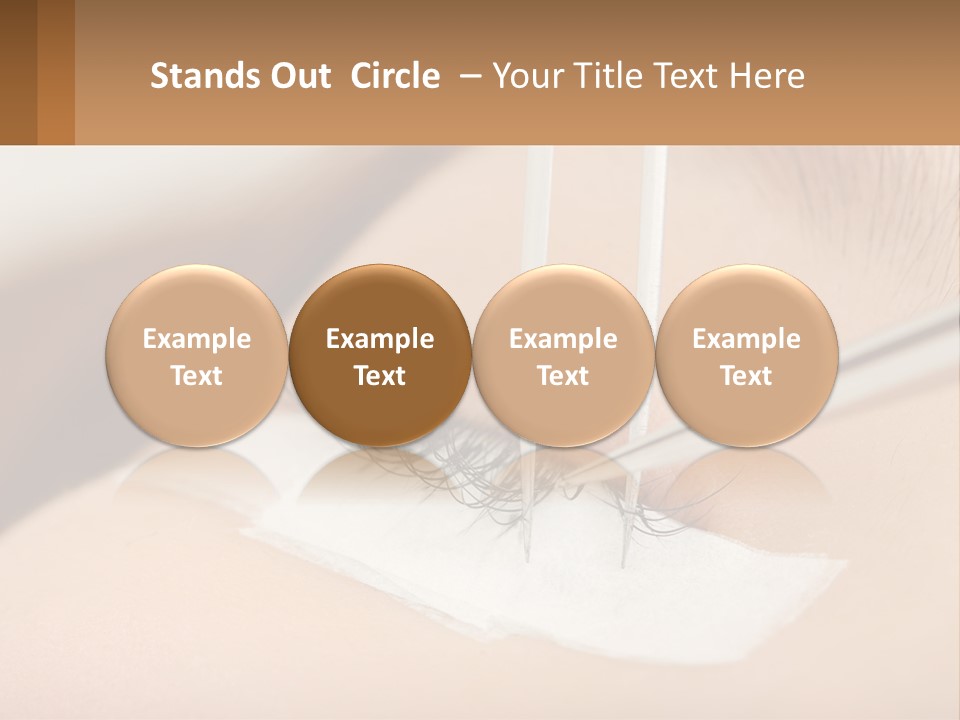 Stands Out Circle – Your Title Text Here

Example Text

Example Text

Example Text

Example Text